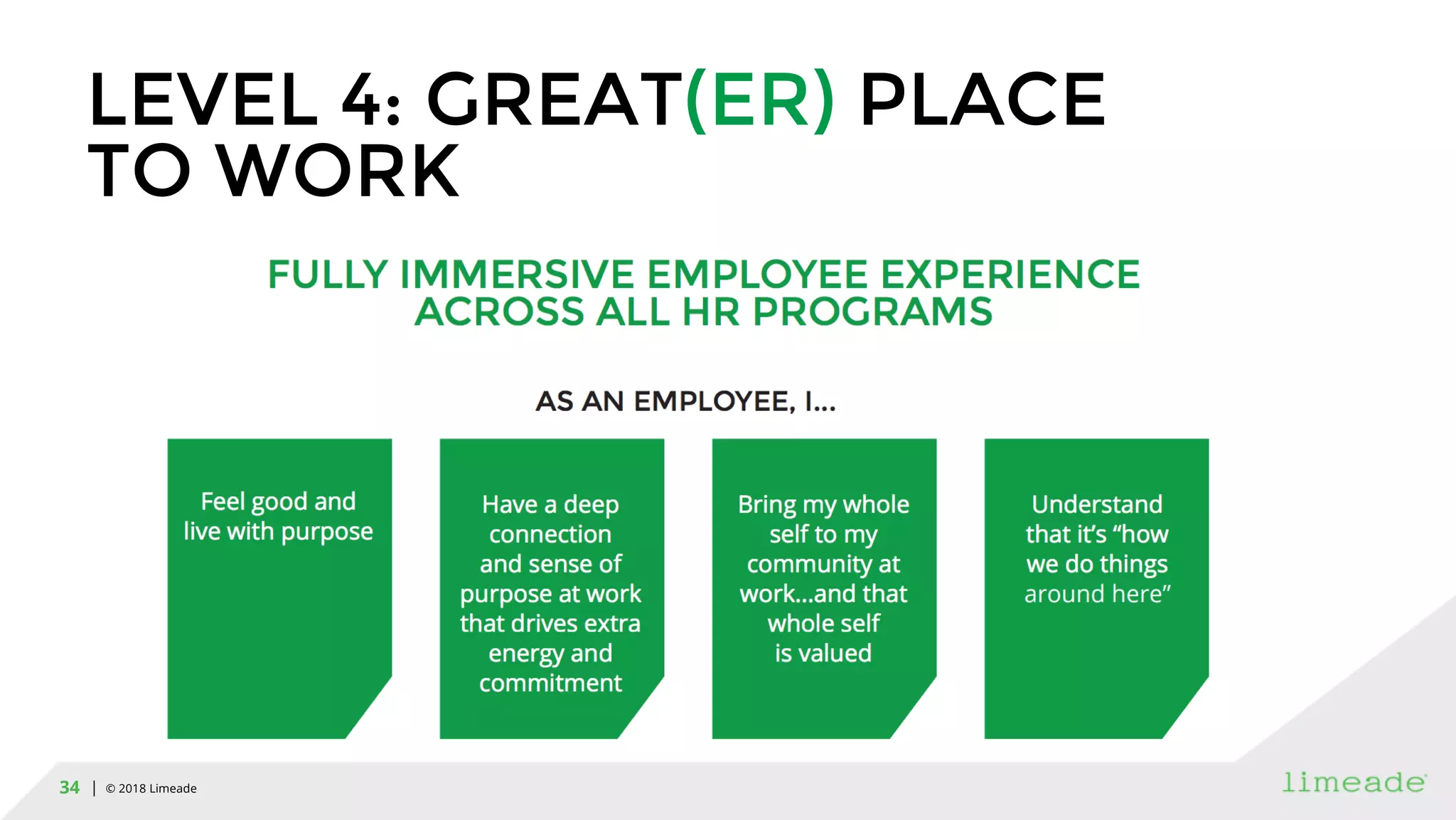 LEVEL 4: GREAT(ER) PLACE TO WORK

FULLY IMMERSIVE EMPLOYEE EXPERIENCE ACROSS ALL HR PROGRAMS

AS AN EMPLOYEE, I...

Feel good and live with purpose

Have a deep connection and sense of purpose at work that drives extra energy and commitment

Bring my whole self to my community at work...and that whole self is valued

Understand that it's "how we do things around here"

34 | © 2018 Limeade

limeade